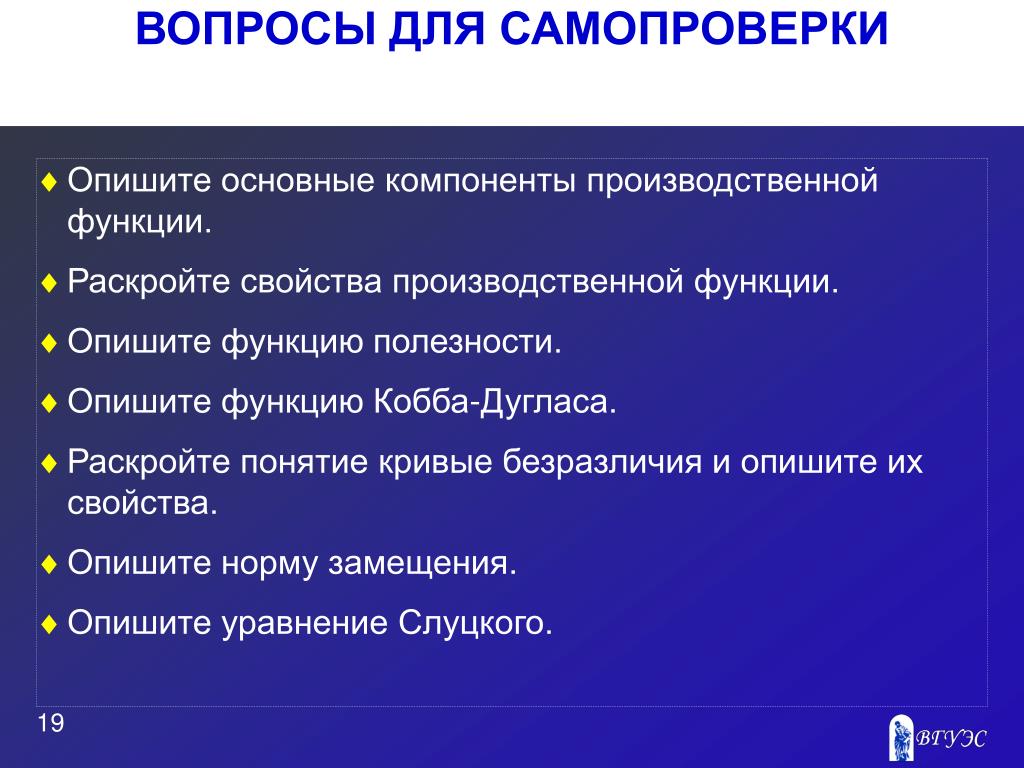 ВОПРОСЫ ДЛЯ САМОПРОВЕРКИ

♦ Опишите основные компоненты производственной функции.

♦ Раскройте свойства производственной функции.

♦ Опишите функцию полезности.

♦ Опишите функцию Кобба-Дугласа.

♦ Раскройте понятие кривые безразличия и опишите их свойства.

♦ Опишите норму замещения.

♦ Опишите уравнение Слуцкого.

19

ВГУЭС